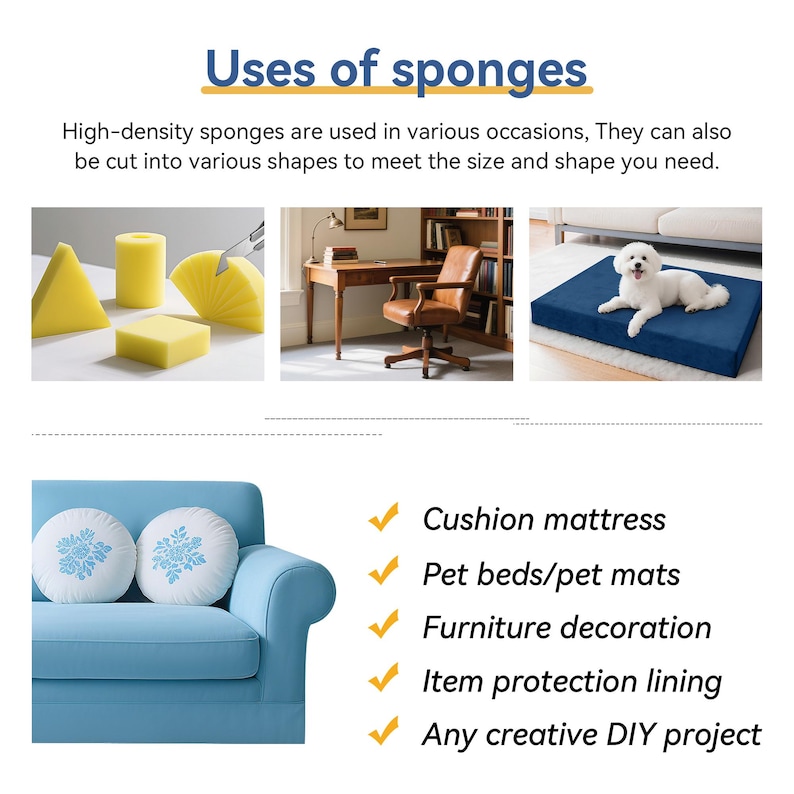 Uses of sponges

High-density sponges are used in various occasions, They can also be cut into various shapes to meet the size and shape you need.

Cushion mattress
Pet beds/pet mats
Furniture decoration
Item protection lining
Any creative DIY project